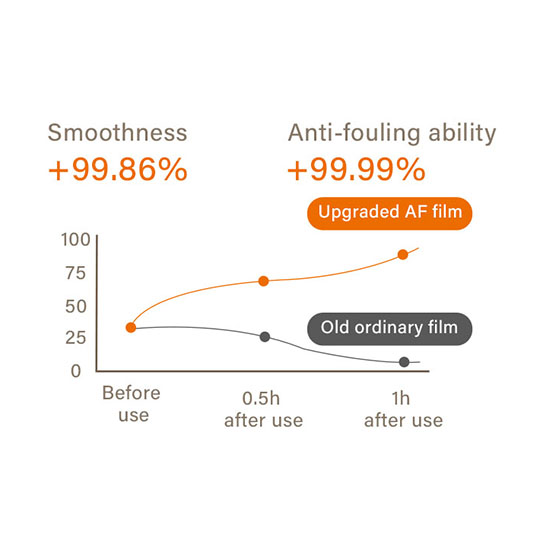 Smoothness
+99.86%

Anti-fouling ability
+99.99%

Upgraded AF film

100
75
50
25
0

Old ordinary film

Before use

0.5h after use

1h after use